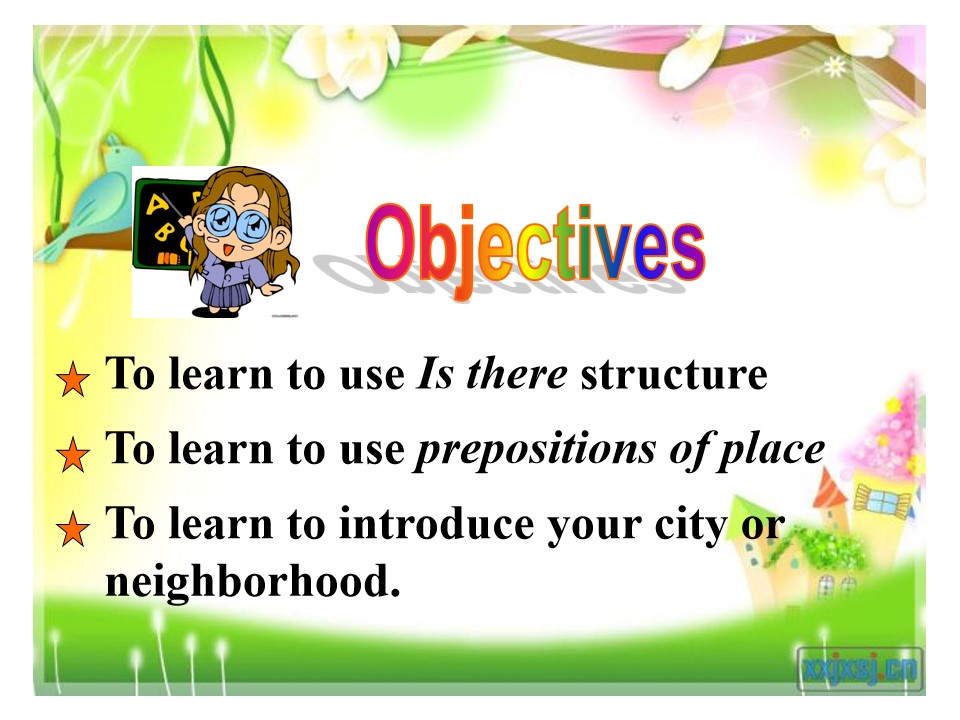 Objectives

★ To learn to use Is there structure

★ To learn to use prepositions of place

★ To learn to introduce your city or neighborhood.

xxjxsj.cn